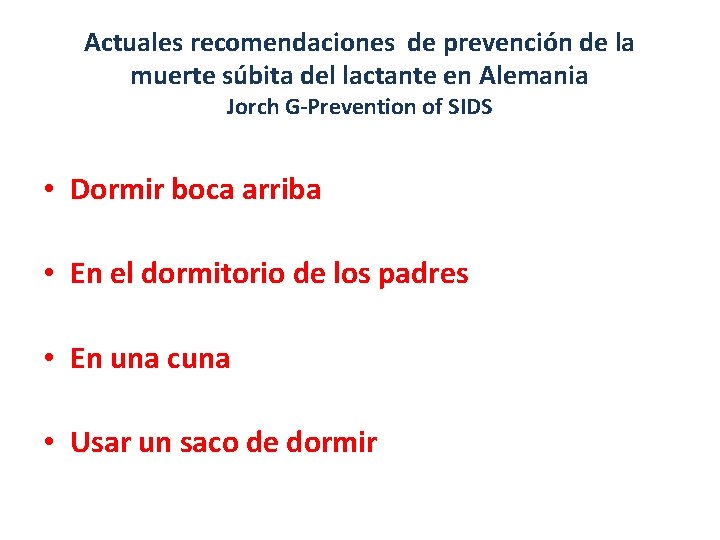 Actuales recomendaciones de prevención de la muerte súbita del lactante en Alemania
Jorch G-Prevention of SIDS

• Dormir boca arriba

• En el dormitorio de los padres

• En una cuna

• Usar un saco de dormir